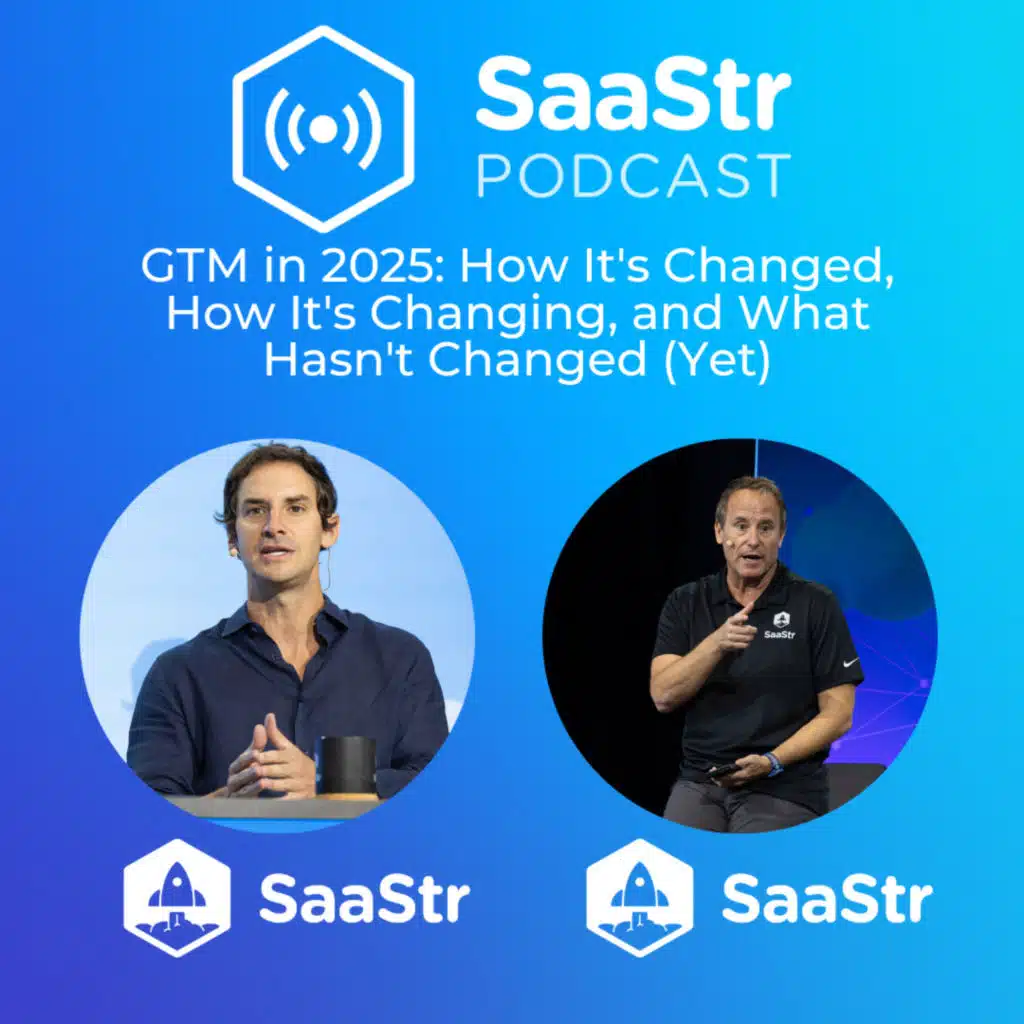 SaaStr
PODCAST

GTM in 2025: How It's Changed, How It's Changing, and What Hasn't Changed (Yet)

SaaStr

SaaStr

SaaStr